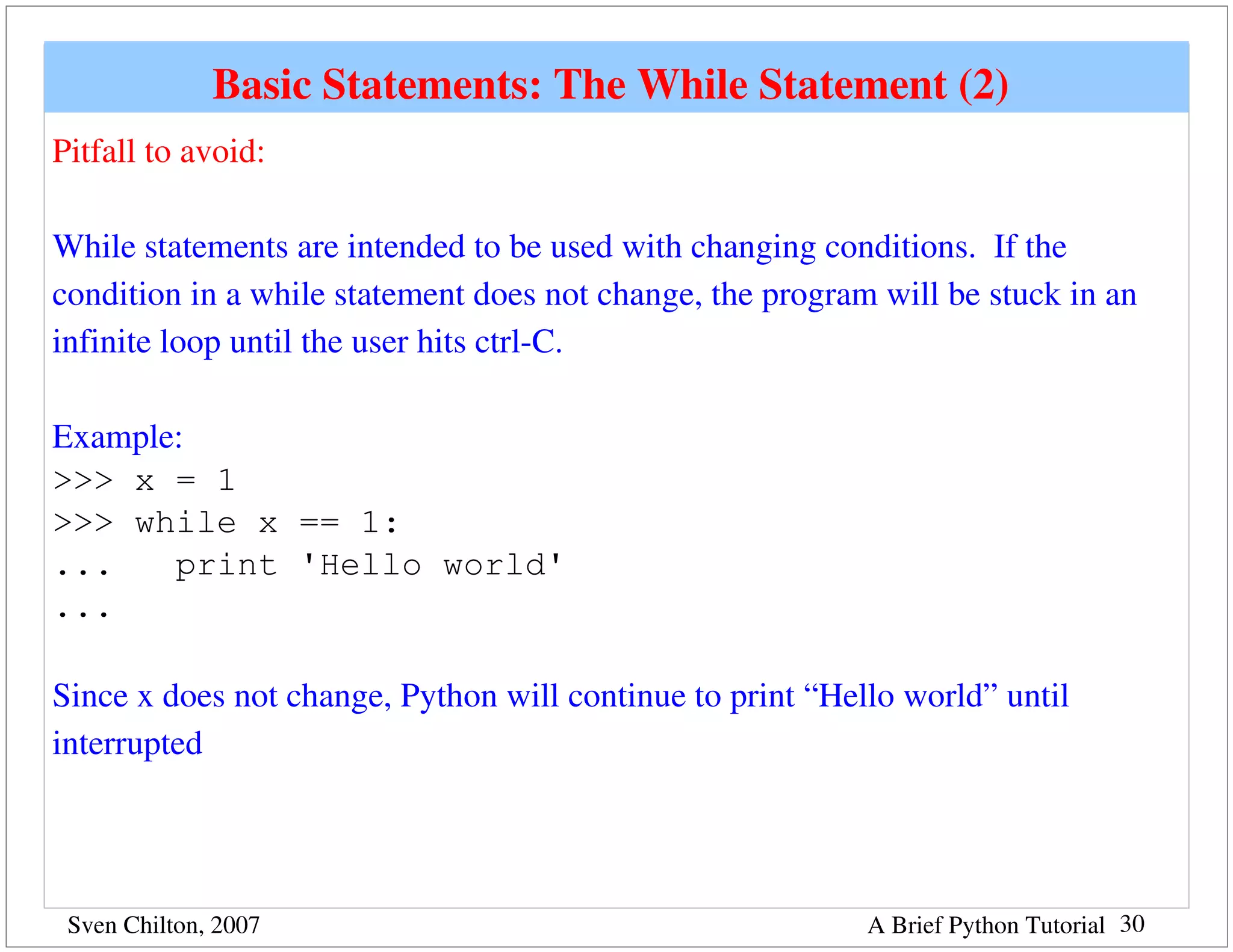 Basic Statements: The While Statement (2)

Pitfall to avoid:

While statements are intended to be used with changing conditions. If the condition in a while statement does not change, the program will be stuck in an infinite loop until the user hits ctrl-C.

Example:
>>> x = 1
>>> while x == 1:
...     print 'Hello world'
...

Since x does not change, Python will continue to print “Hello world” until interrupted

Sven Chilton, 2007

A Brief Python Tutorial 30